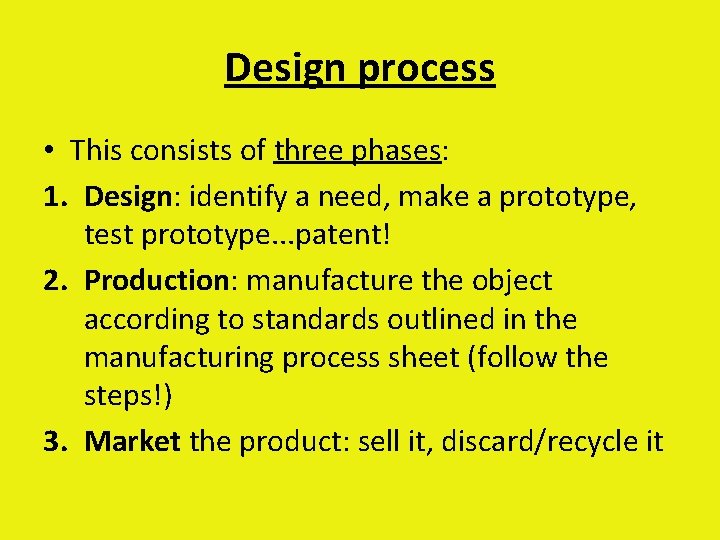 Design process

• This consists of three phases:

1. Design: identify a need, make a prototype, test prototype...patent!

2. Production: manufacture the object according to standards outlined in the manufacturing process sheet (follow the steps!)

3. Market the product: sell it, discard/recycle it